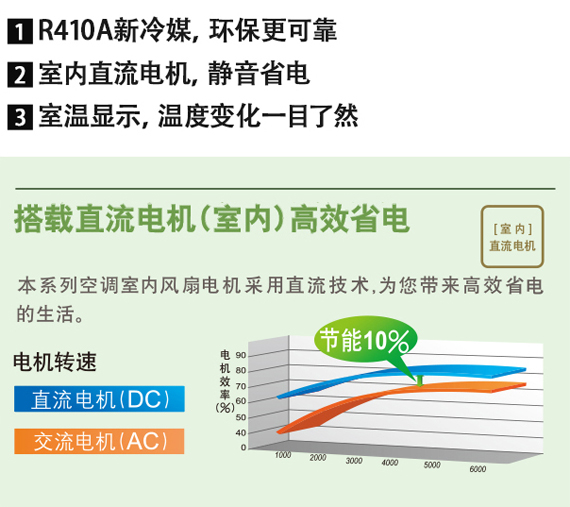 1 R410A新冷媒, 环保更可靠
2 室内直流电机, 静音省电
3 室温显示, 温度变化一目了然

搭载直流电机(室内)高效省电

[室内]
直流电机

本系列空调室内风扇电机采用直流技术,为您带来高效省电的生活。

电机转速
直流电机(DC)
交流电机(AC)

节能10%

电机效率(%)
90
80
70
60
50
40
0
1000
2000
3000
4000
5000
6000